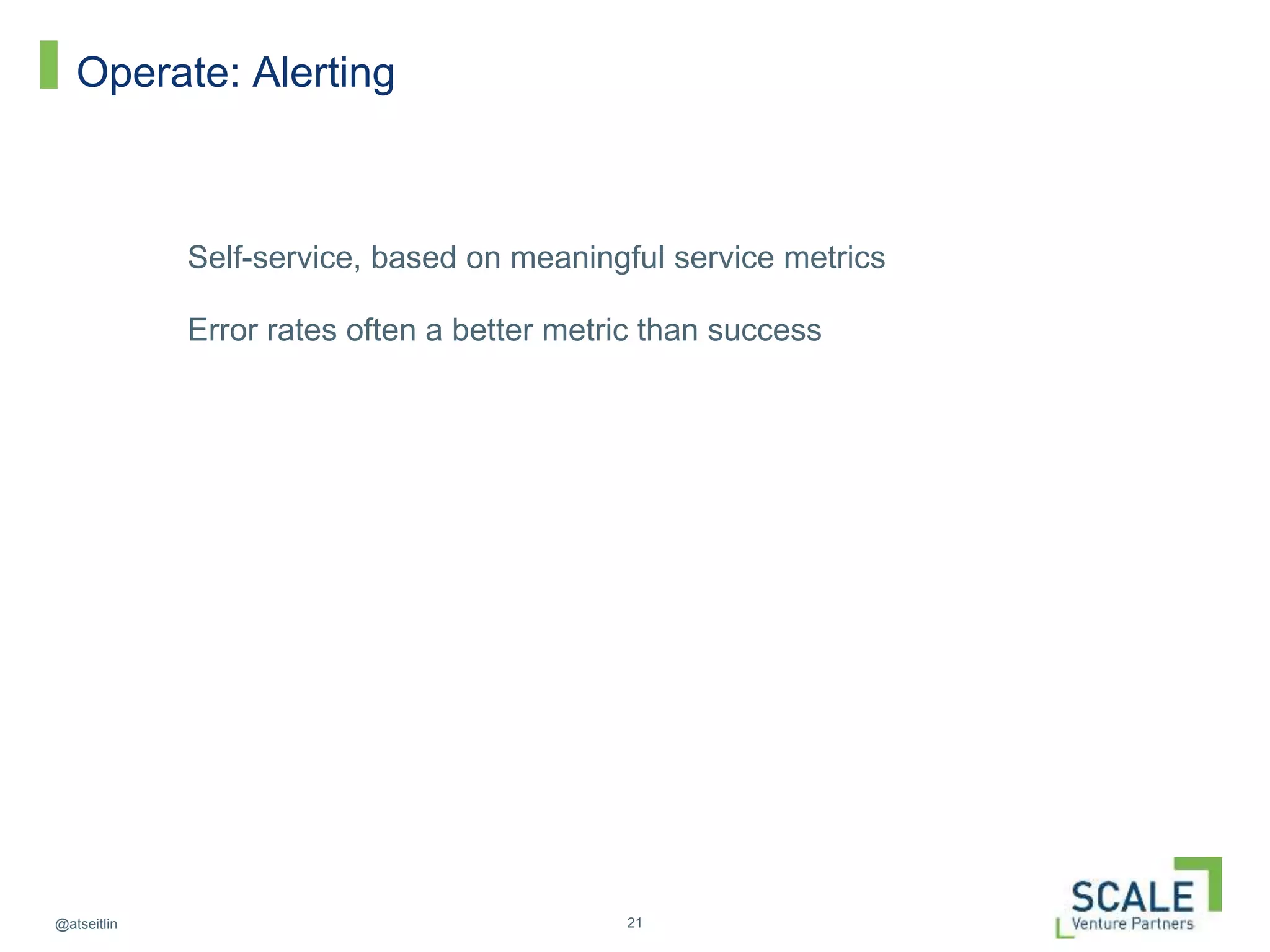 Operate: Alerting

Self-service, based on meaningful service metrics

Error rates often a better metric than success

@atseitlin

21

SCALE
Venture Partners